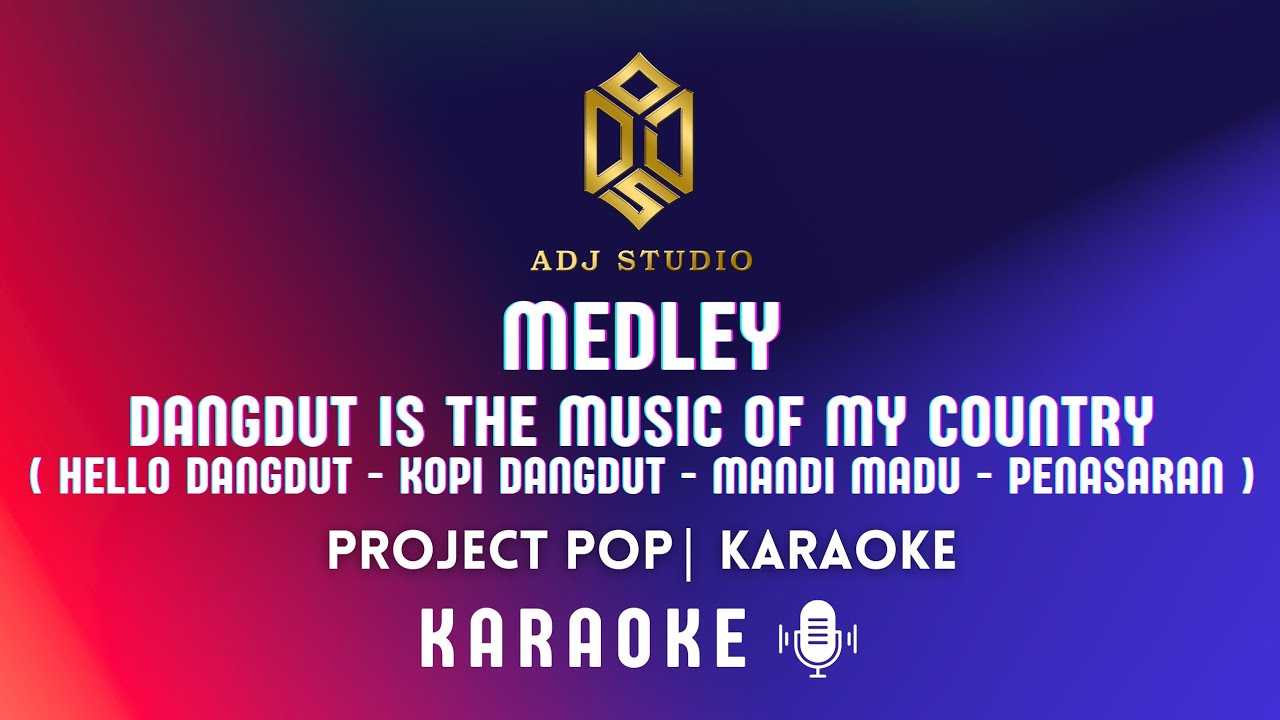 ADJ STUDIO

MEDLEY

DANGDUT IS THE MUSIC OF MY COUNTRY

( HELLO DANGDUT - KOPI DANGDUT - MANDI MADU - PENASARAN )

PROJECT POP| KARAOKE

KARAOKE